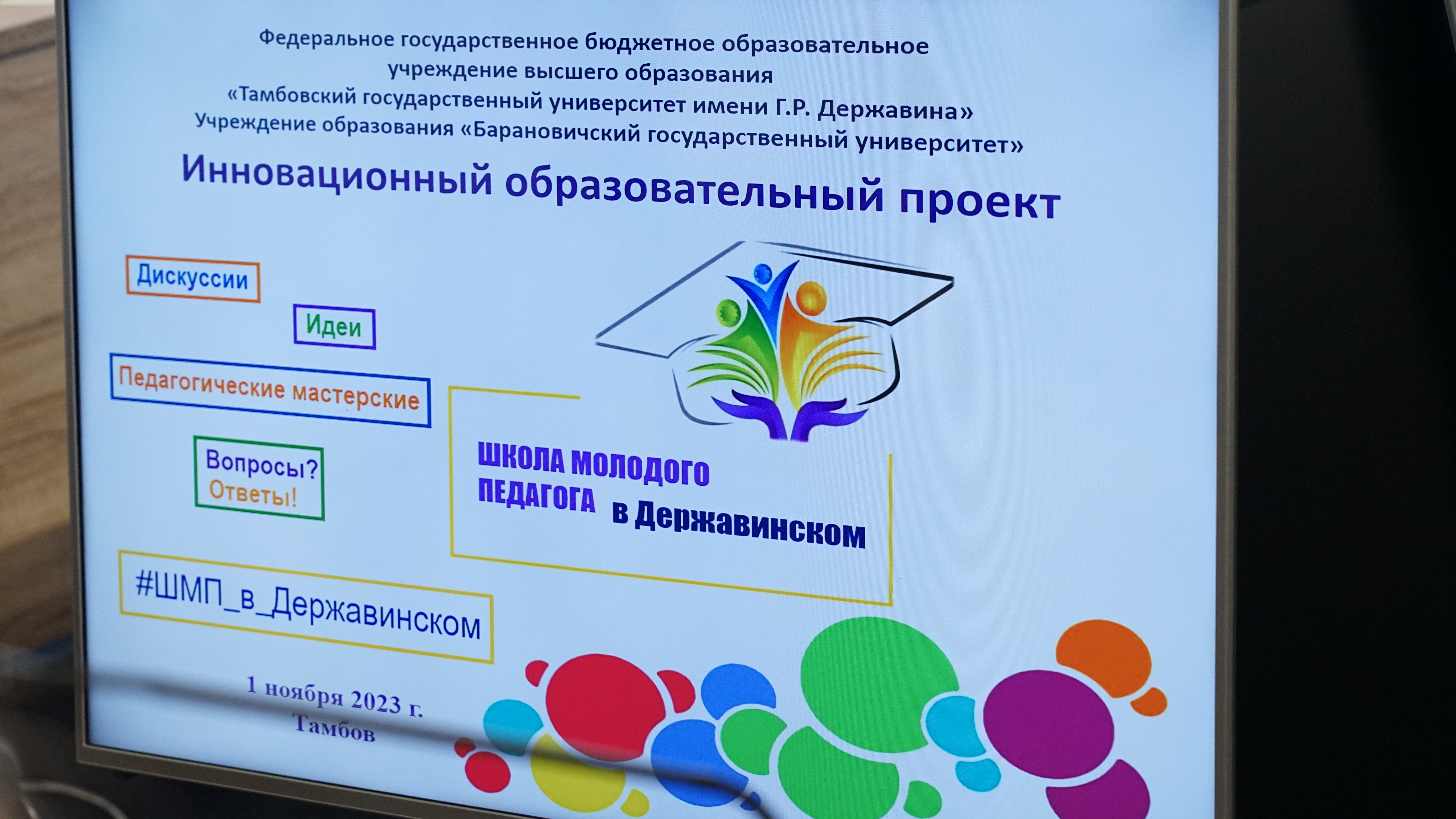 Федеральное государственное бюджетное образовательное учреждение высшего образования «Тамбовский государственный университет имени Г.Р. Державина»
Учреждение образования «Барановичский государственный университет»

Инновационный образовательный проект

Дискуссии

Идеи

Педагогические мастерские

Вопросы?
Ответы!

ШКОЛА МОЛОДОГО ПЕДАГОГА в Державинском

#ШМП_в_Державинском

1 ноября 2023 г.
Тамбов